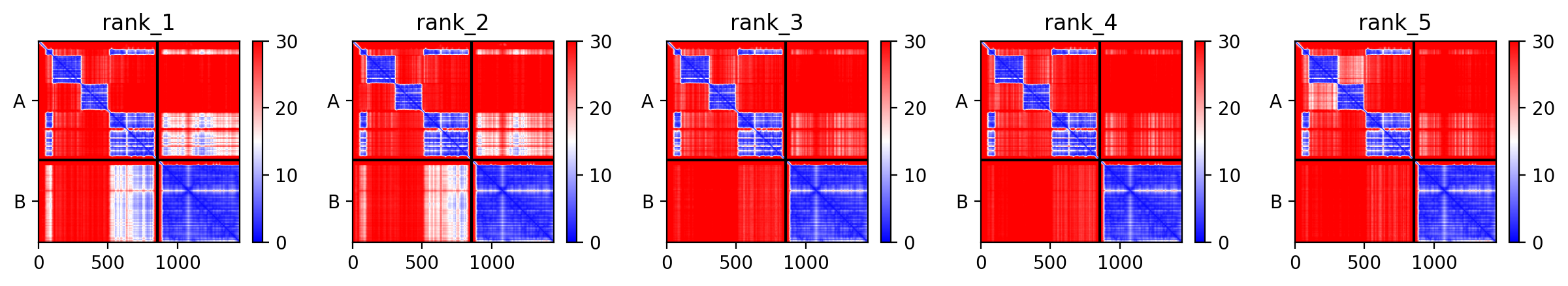 rank_1

A

B

0 500 1000

30 20 10 0

rank_2

A

B

0 500 1000

30 20 10 0

rank_3

A

B

0 500 1000

30 20 10 0

rank_4

A

B

0 500 1000

30 20 10 0

rank_5

A

B

0 500 1000

30 20 10 0